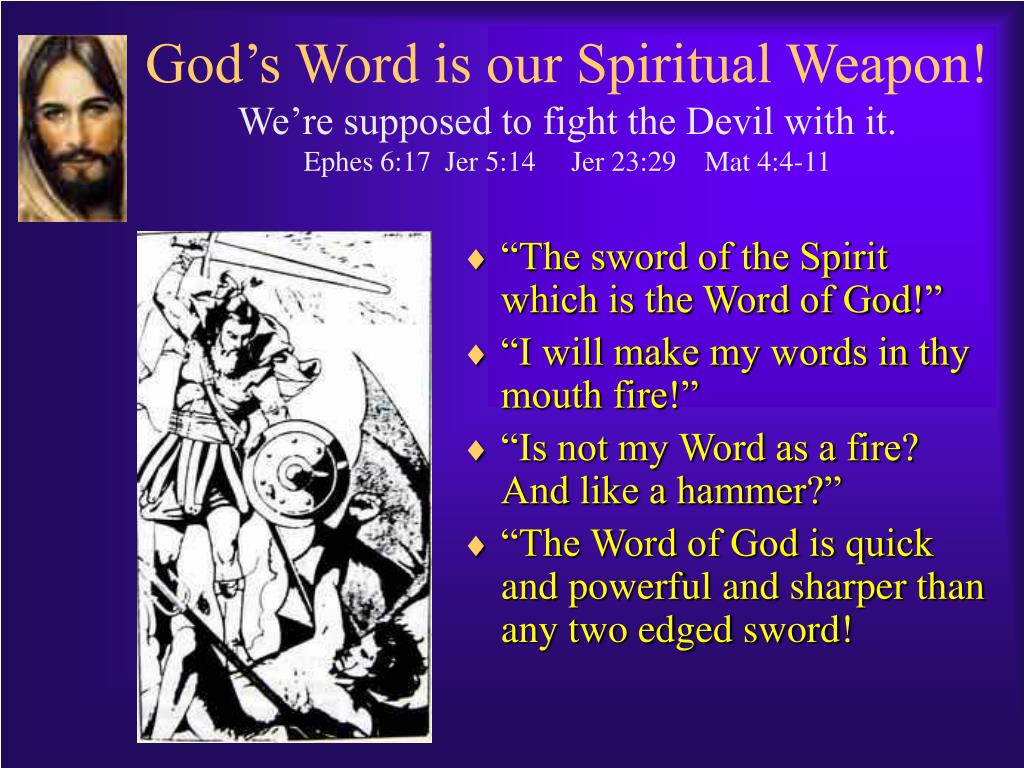 God’s Word is our Spiritual Weapon!
We’re supposed to fight the Devil with it.
Ephes 6:17 Jer 5:14 Jer 23:29 Mat 4:4-11

♦ “The sword of the Spirit which is the Word of God!”
♦ “I will make my words in thy mouth fire!”
♦ “Is not my Word as a fire? And like a hammer?”
♦ “The Word of God is quick and powerful and sharper than any two edged sword!